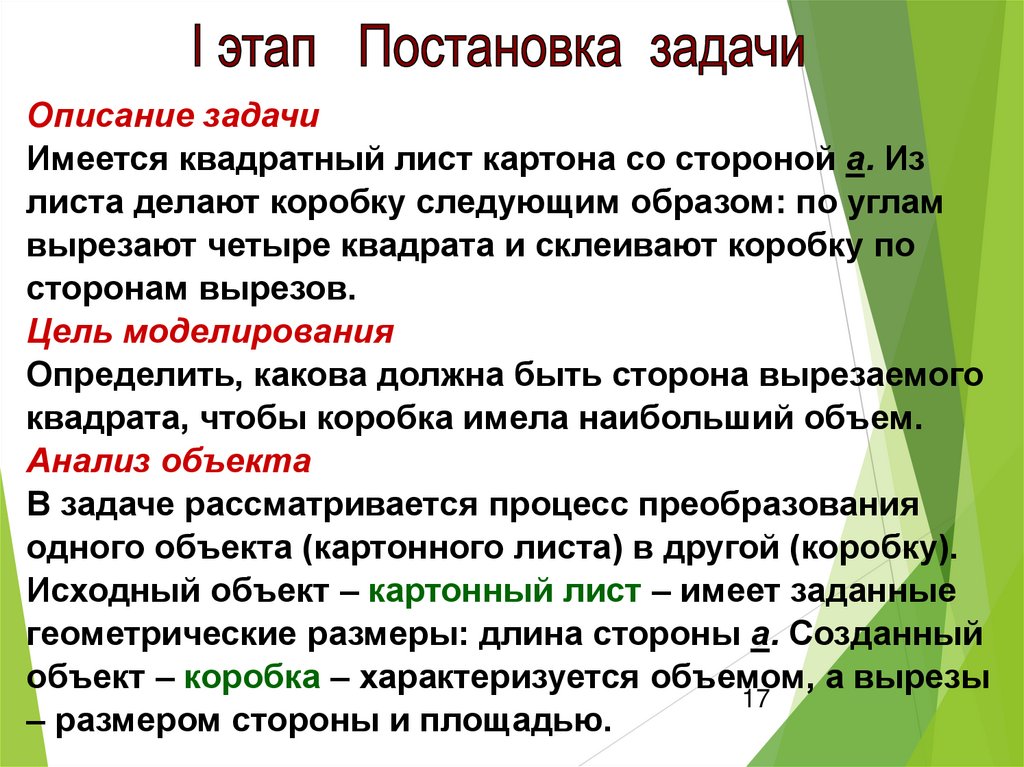 I этап Постановка задачи

Описание задачи
Имеется квадратный лист картона со стороной а. Из листа делают коробку следующим образом: по углам вырезают четыре квадрата и склеивают коробку по сторонам вырезов.
Цель моделирования
Определить, какова должна быть сторона вырезаемого квадрата, чтобы коробка имела наибольший объем.
Анализ объекта
В задаче рассматривается процесс преобразования одного объекта (картонного листа) в другой (коробку). Исходный объект – картонный лист – имеет заданные геометрические размеры: длина стороны а. Созданный объект – коробка – характеризуется объемом, а вырезы – размером стороны и площадью.

17